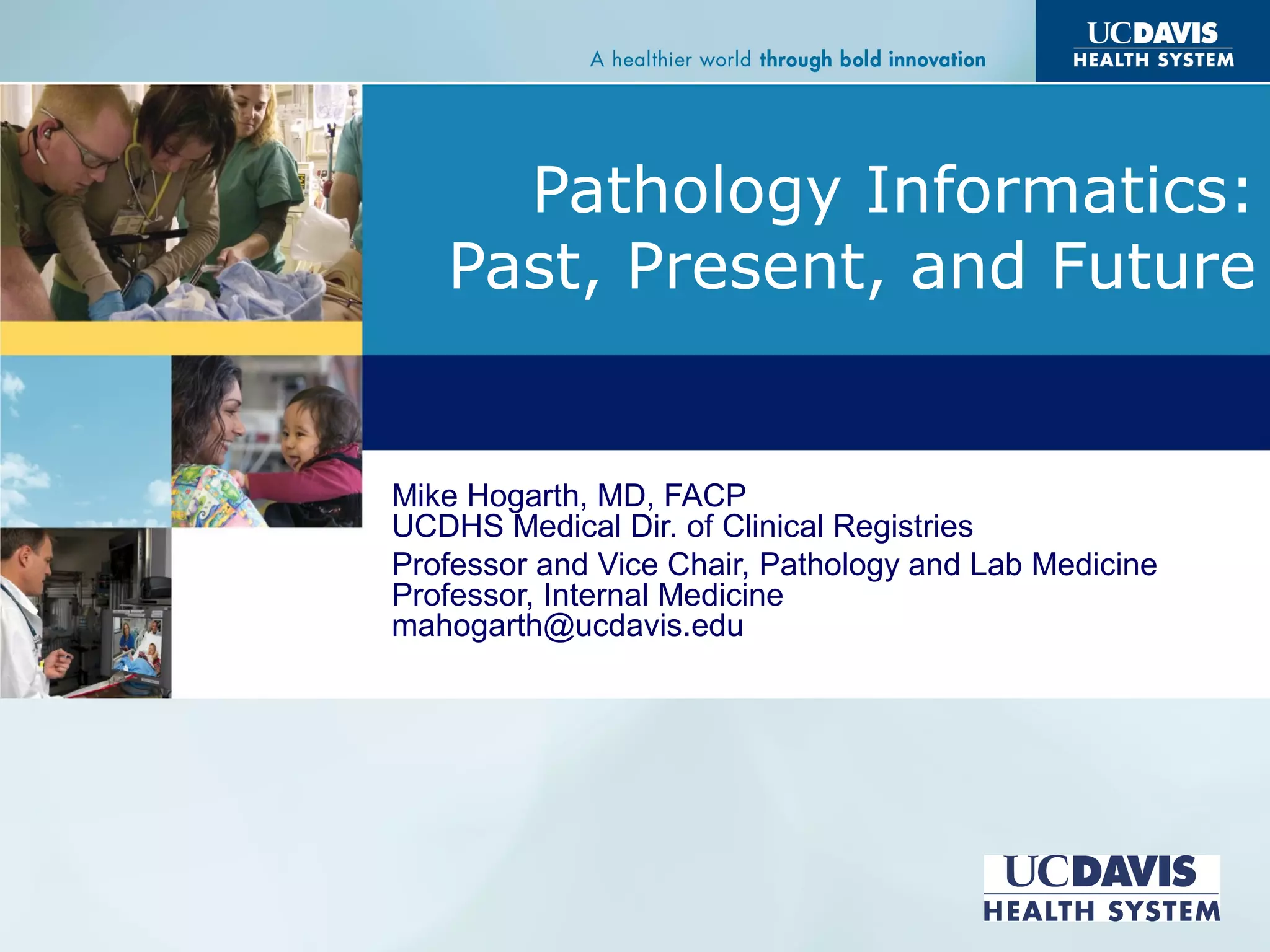 A healthier world through bold innovation

UCDAVIS
HEALTH SYSTEM

Pathology Informatics: Past, Present, and Future

Mike Hogarth, MD, FACP
UCDHS Medical Dir. of Clinical Registries
Professor and Vice Chair, Pathology and Lab Medicine
Professor, Internal Medicine
mahogarth@ucdavis.edu

UCDAVIS
HEALTH SYSTEM